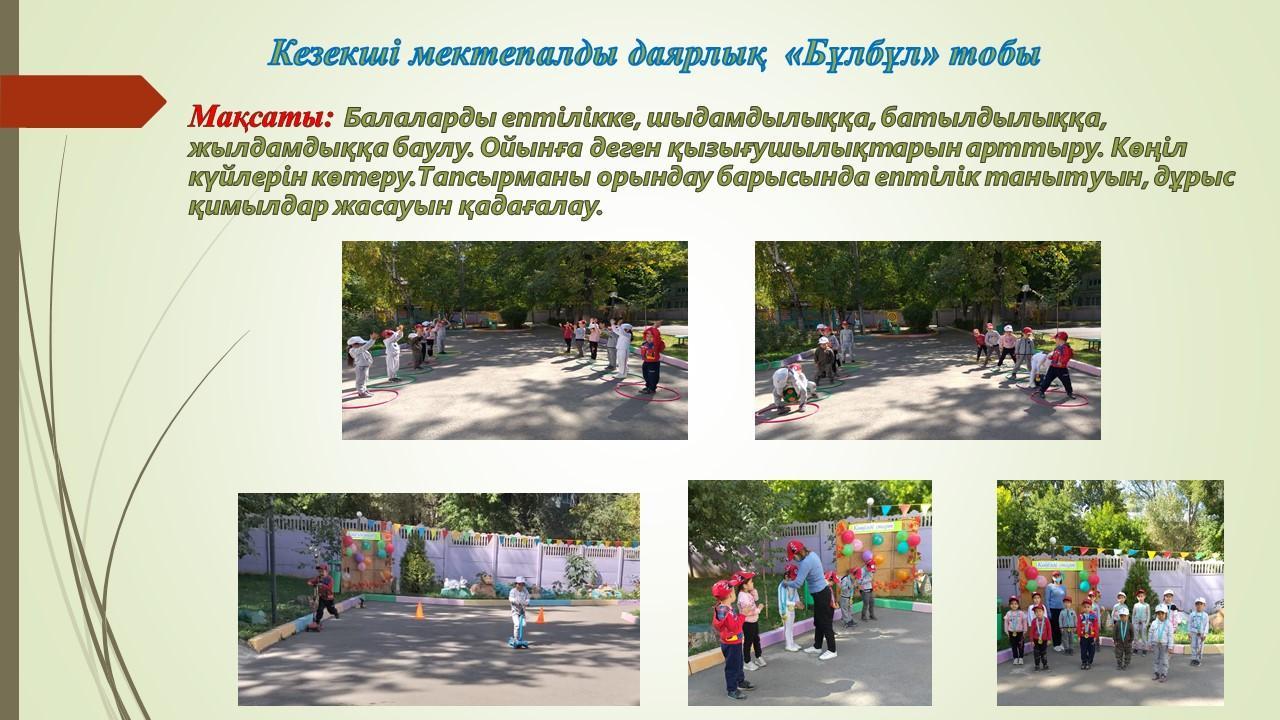 Кезекші мектепалды даярлық «Бұлбұл» тобы

Мақсаты: Балаларды ептілікке, шыдамдылыққа, батылдылыққа, жылдамдыққа баулу. Ойынға деген қызығушылықтарын арттыру. Көңіл күйлерін көтеру.Тапсырманы орындау барысында ептілік танытуын, дұрыс қимылдар жасауын қадағалау.